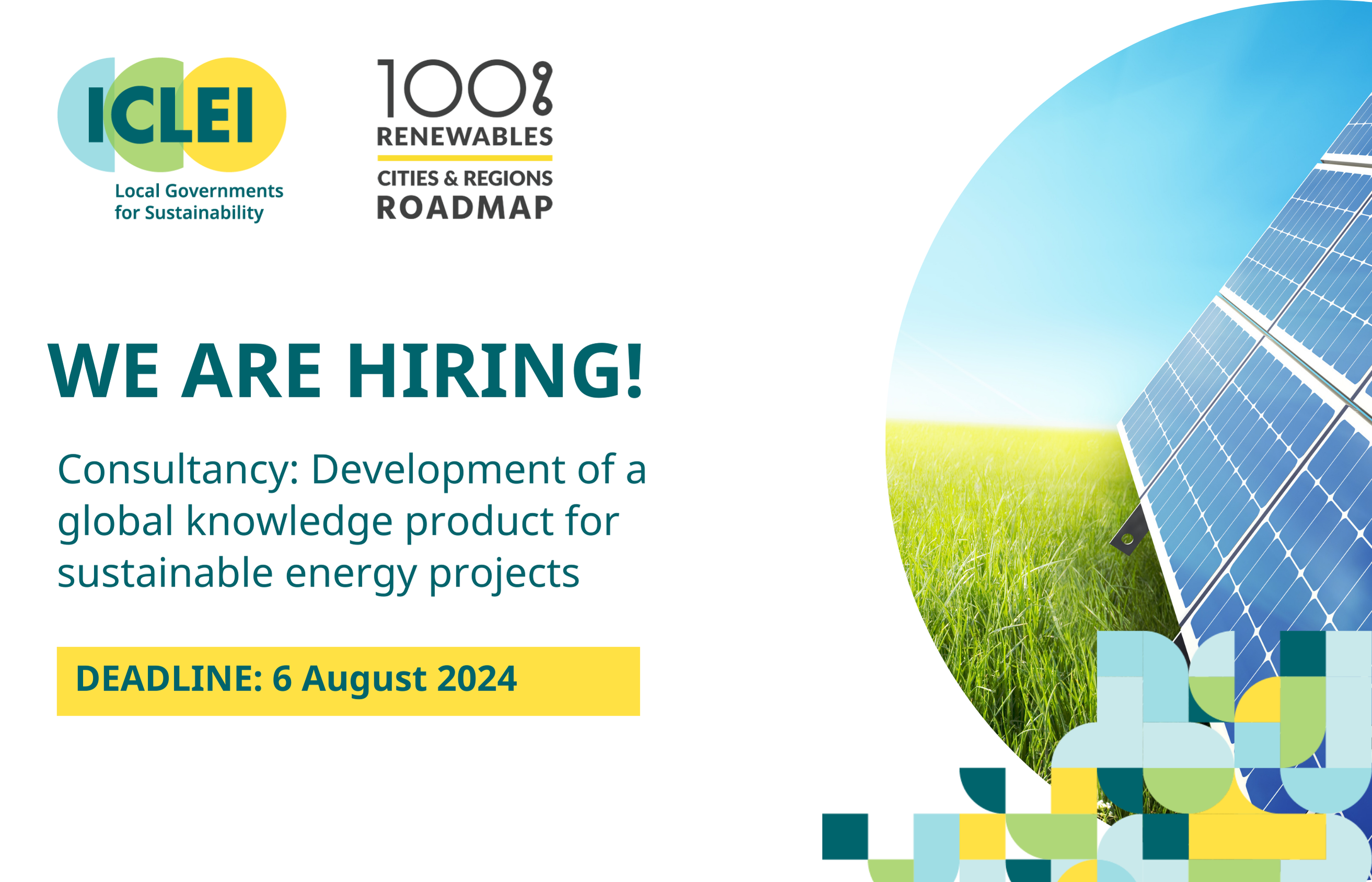 ICLEI
Local Governments for Sustainability

100%
RENEWABLES
CITIES & REGIONS
ROADMAP

WE ARE HIRING!

Consultancy: Development of a global knowledge product for sustainable energy projects

DEADLINE: 6 August 2024